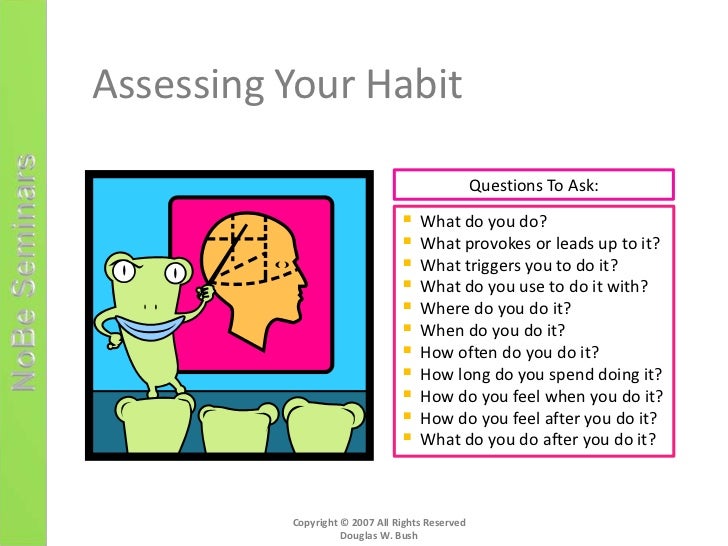 NoBe Seminars

Assessing Your Habit

Questions To Ask:

- What do you do?
- What provokes or leads up to it?
- What triggers you to do it?
- What do you use to do it with?
- Where do you do it?
- When do you do it?
- How often do you do it?
- How long do you spend doing it?
- How do you feel when you do it?
- How do you feel after you do it?
- What do you do after you do it?

Copyright © 2007 All Rights Reserved
Douglas W. Bush